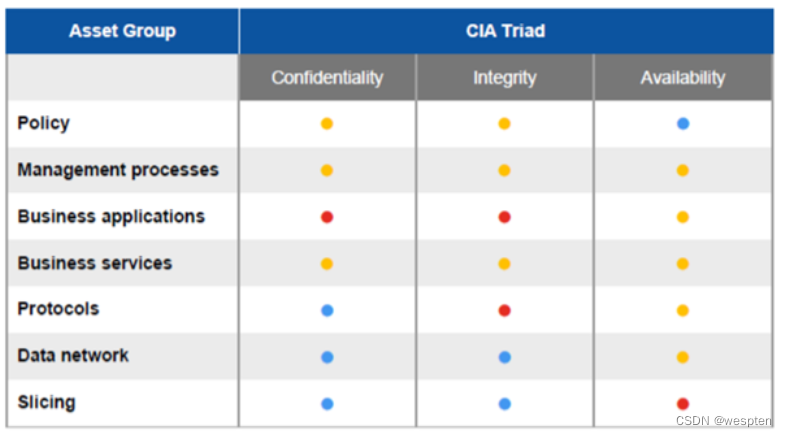 | Asset Group | CIA Triad | | |
|---|---|---|---|
| | Confidentiality | Integrity | Availability |
| Policy | ● | ● | ● |
| Management processes | ● | ● | ● |
| Business applications | ● | ● | ● |
| Business services | ● | ● | ● |
| Protocols | ● | ● | ● |
| Data network | ● | ● | ● |
| Slicing | ● | ● | ● |

CSDN @wespten